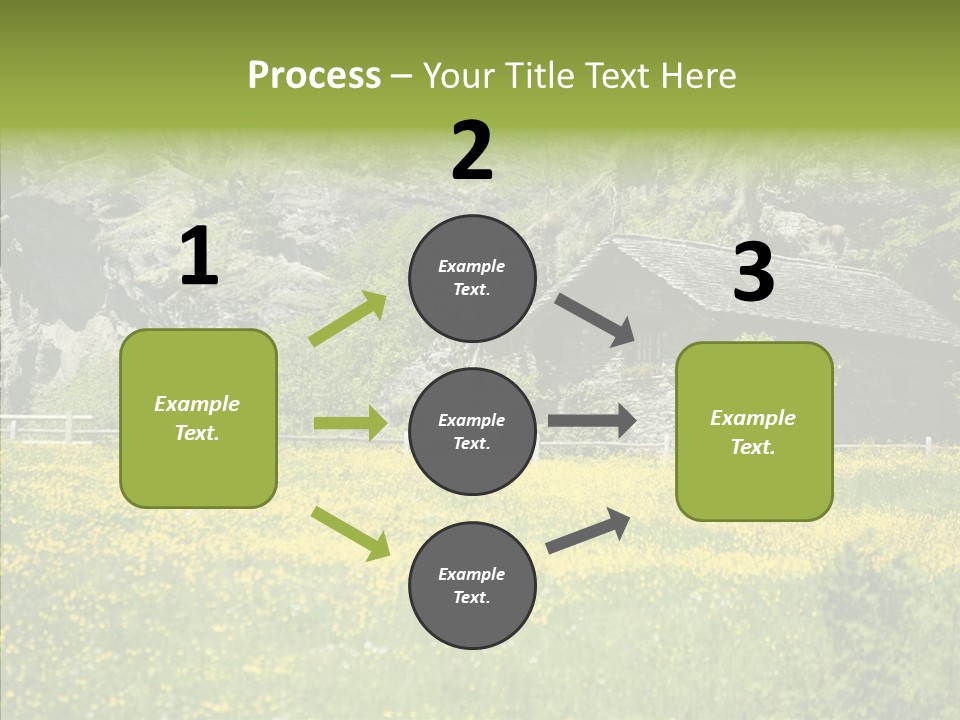 Process – Your Title Text Here

1

Example Text.

2

Example Text.

Example Text.

Example Text.

3

Example Text.